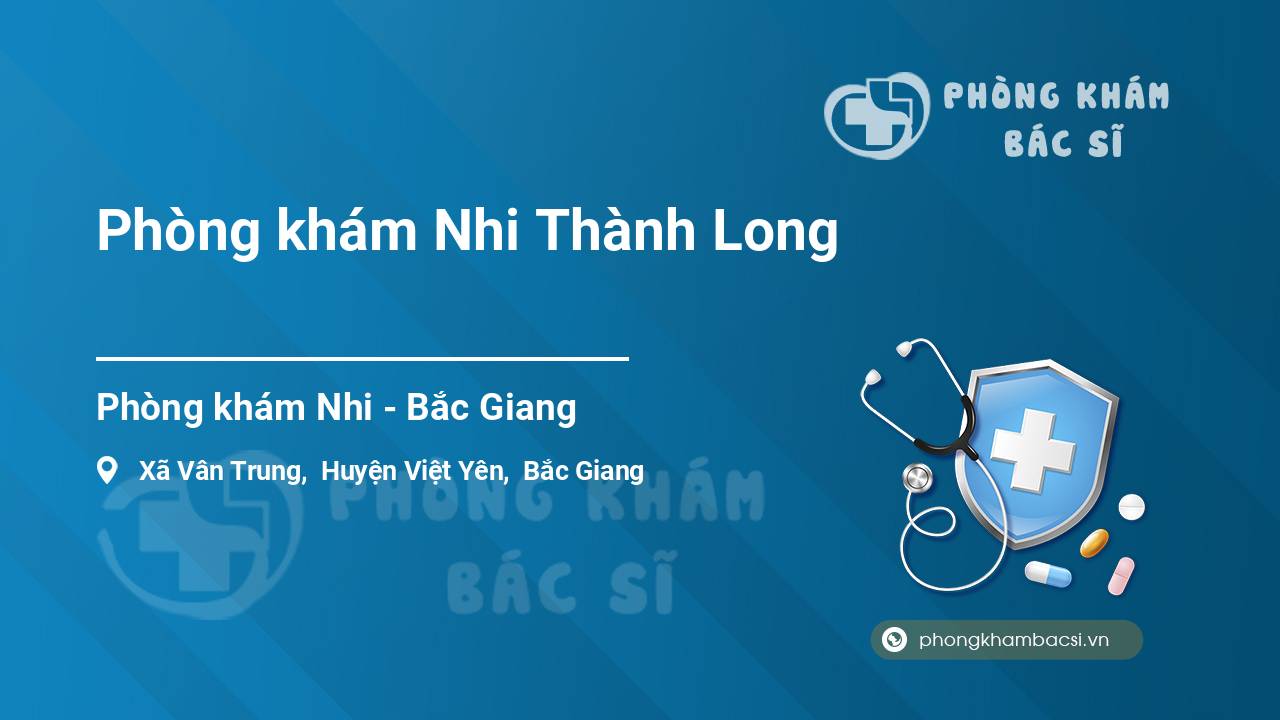 PHÒNG KHÁM BÁC SĨ

Phòng khám Nhi Thành Long

Phòng khám Nhi - Bắc Giang

Xã Vân Trung, Huyện Việt Yên, Bắc Giang

PHÒNG KHÁM BÁC SĨ

phongkhambacsi.vn